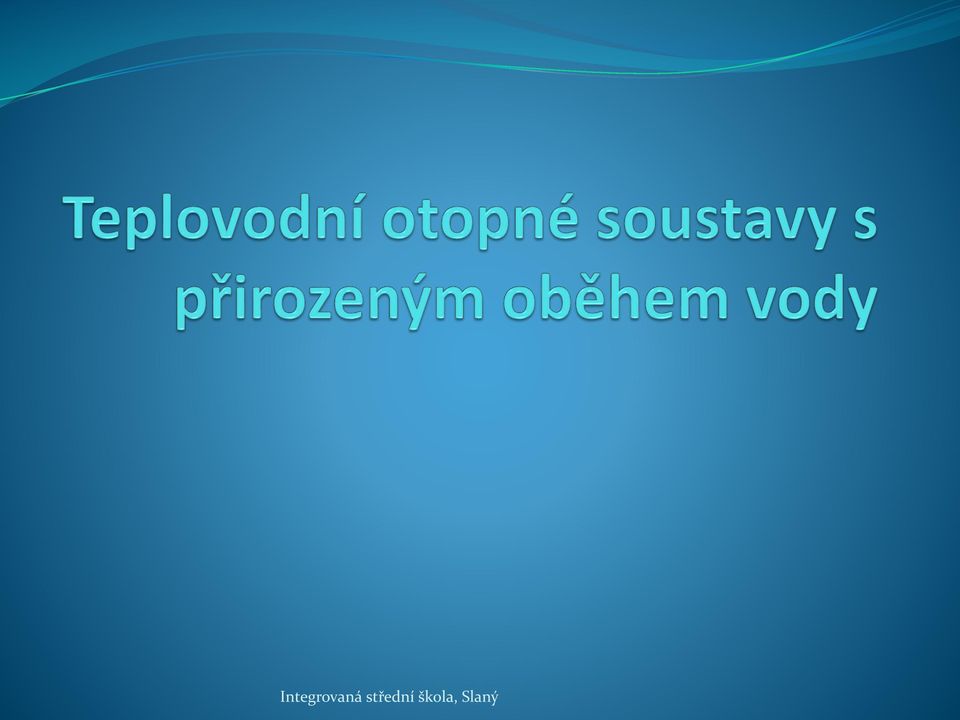 Teplovodní otopné soustavy s přirozeným oběhem vody

Integrovaná střední škola, Slaný